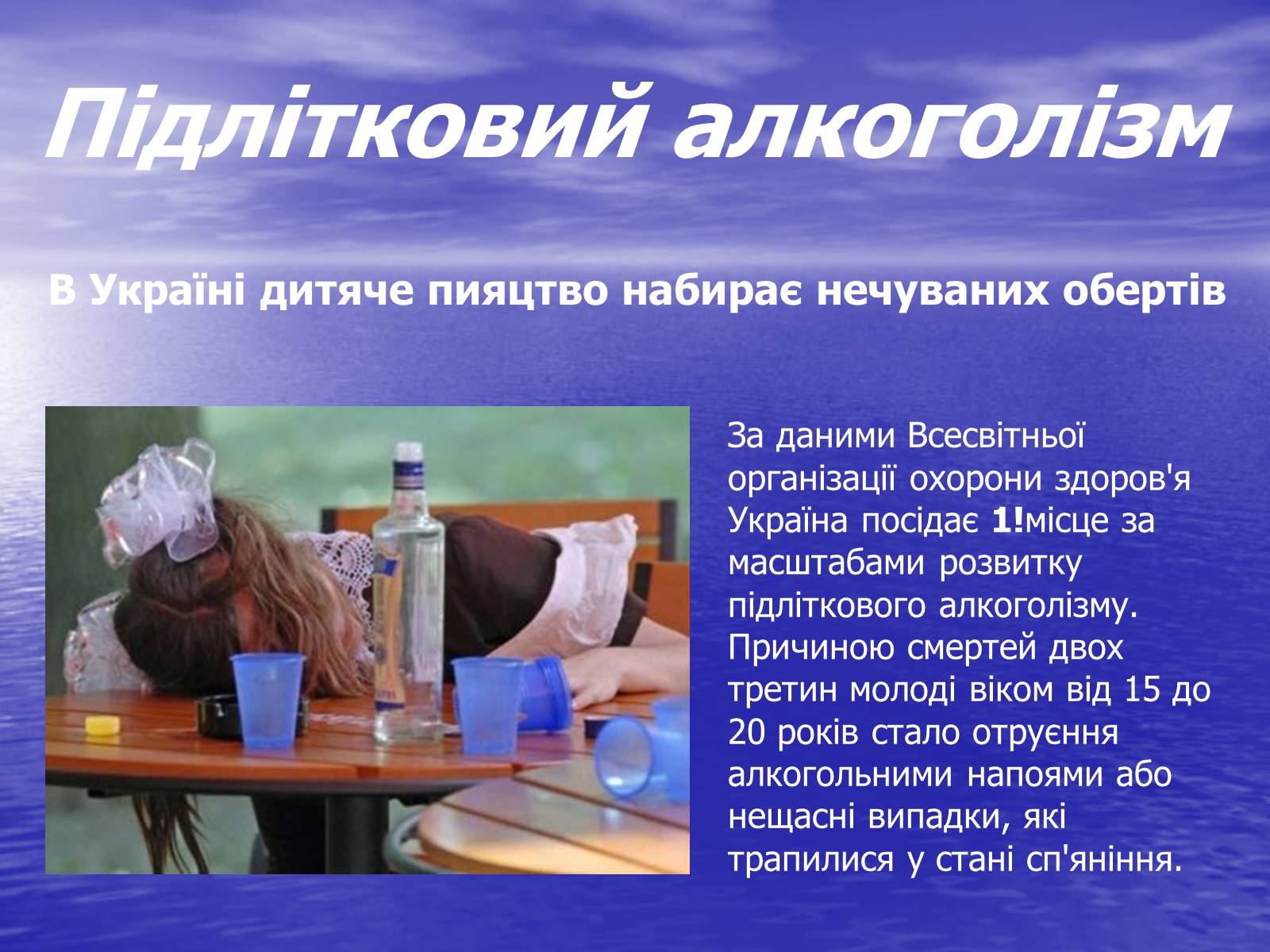 Підлітковий алкоголізм

В Україні дитяче пияцтво набирає нечуваних обертів

За даними Всесвітньої організації охорони здоров'я Україна посідає 1!місце за масштабами розвитку підліткового алкоголізму. Причиною смертей двох третин молоді віком від 15 до 20 років стало отруєння алкогольними напоями або нещасні випадки, які трапилися у стані сп'яніння.